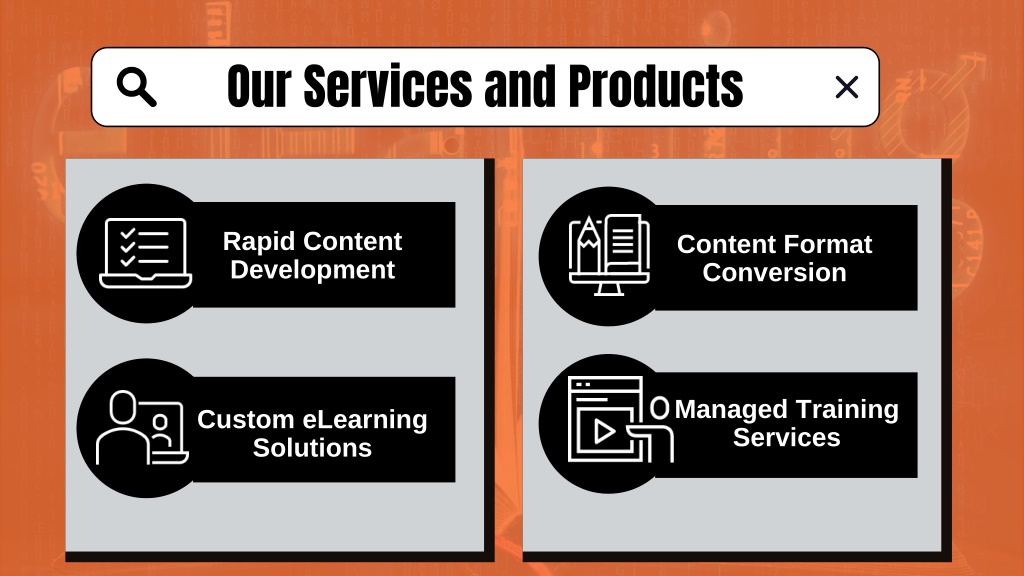 Our Services and Products

Rapid Content Development

Custom eLearning Solutions

Content Format Conversion

Managed Training Services